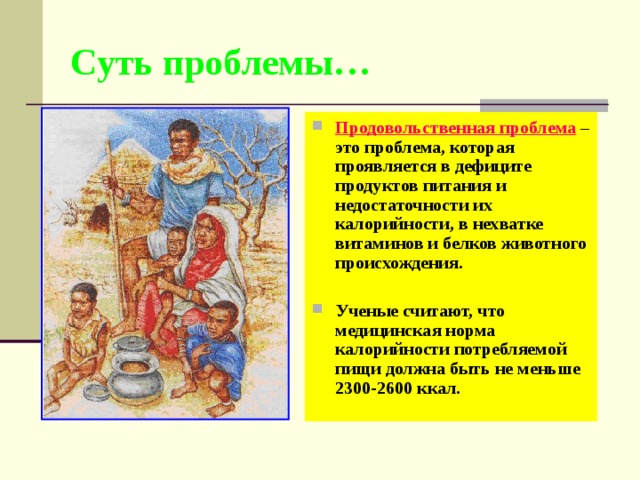 Суть проблемы…

Продовольственная проблема – это проблема, которая проявляется в дефиците продуктов питания и недостаточности их калорийности, в нехватке витаминов и белков животного происхождения.

Ученые считают, что медицинская норма калорийности потребляемой пищи должна быть не меньше 2300-2600 ккал.